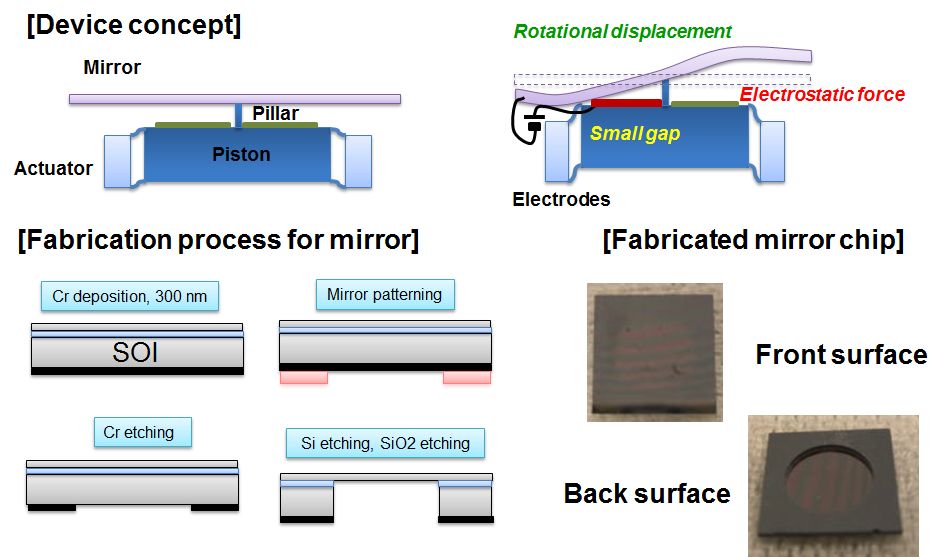 [Device concept]

Mirror

Pillar

Piston

Actuator

Rotational displacement

Electrostatic force

Small gap

Electrodes

[Fabrication process for mirror]

Cr deposition, 300 nm

SOI

Mirror patterning

Cr etching

Si etching, SiO2 etching

[Fabricated mirror chip]

Front surface

Back surface